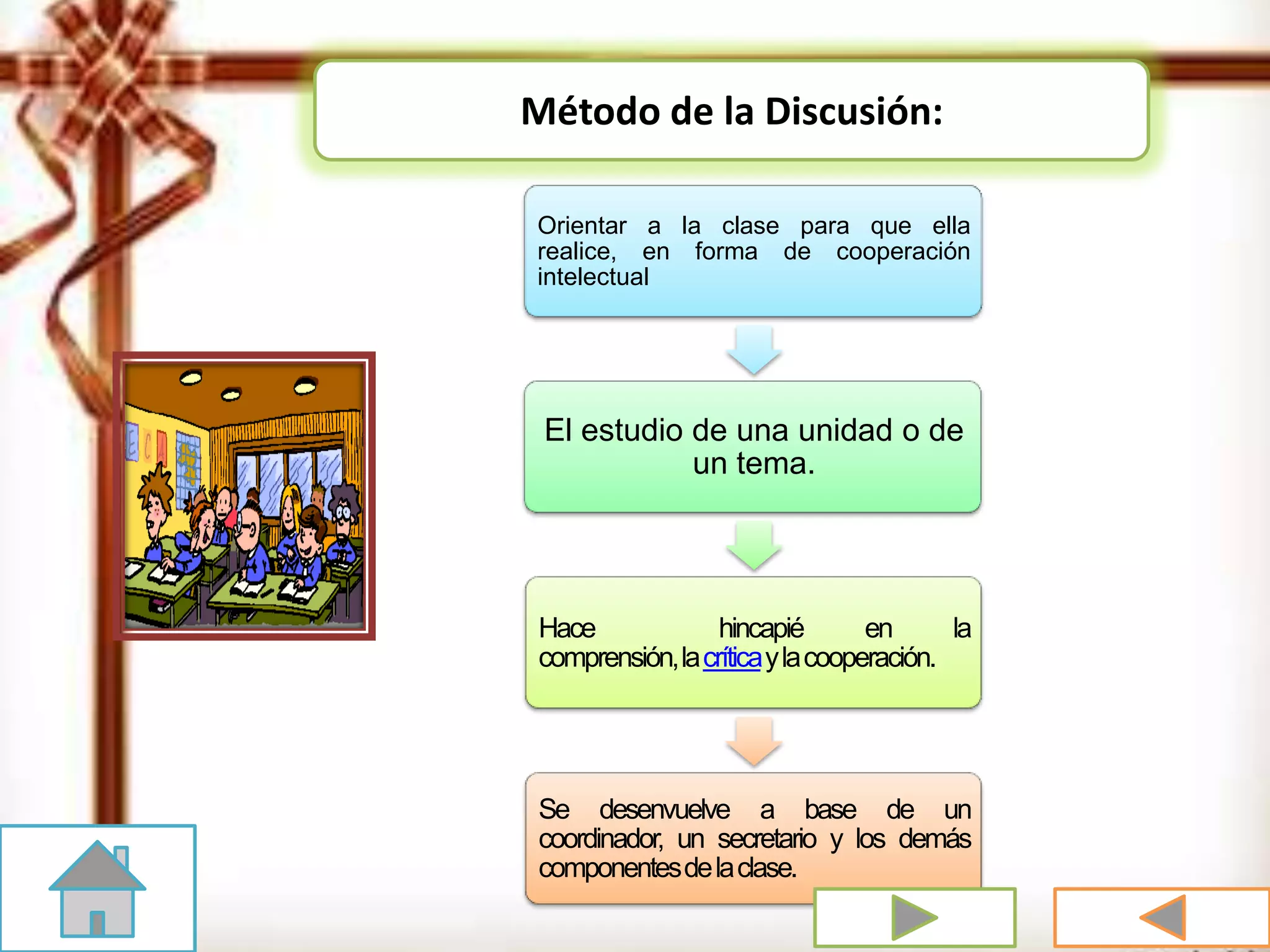 Método de la Discusión:

Orientar a la clase para que ella realice, en forma de cooperación intelectual

El estudio de una unidad o de un tema.

Hace hincapié en la comprensión, la crítica y la cooperación.

Se desenvuelve a base de un coordinador, un secretario y los demás componentes de la clase.